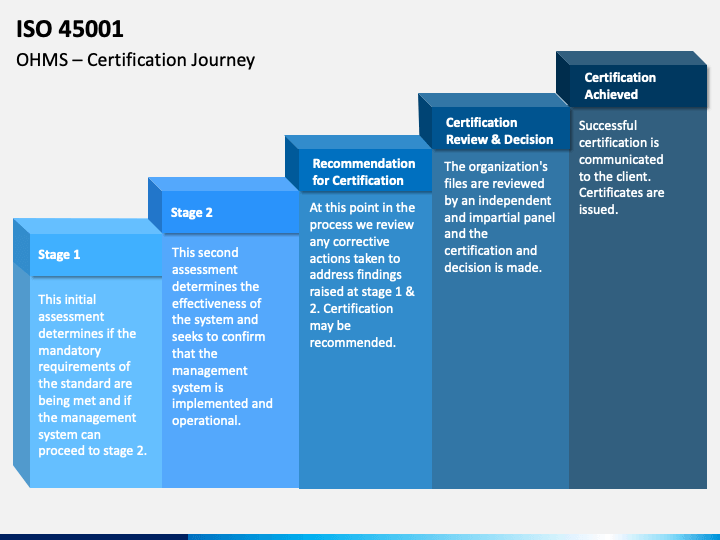 ISO 45001

OHMS – Certification Journey

Stage 1

This initial assessment determines if the mandatory requirements of the standard are being met and if the management system can proceed to stage 2.

Stage 2

This second assessment determines the effectiveness of the system and seeks to confirm that the management system is implemented and operational.

Recommendation for Certification

At this point in the process we review any corrective actions taken to address findings raised at stage 1 & 2. Certification may be recommended.

Certification Review & Decision

The organization's files are reviewed by an independent and impartial panel and the certification and decision is made.

Certification Achieved

Successful certification is communicated to the client. Certificates are issued.